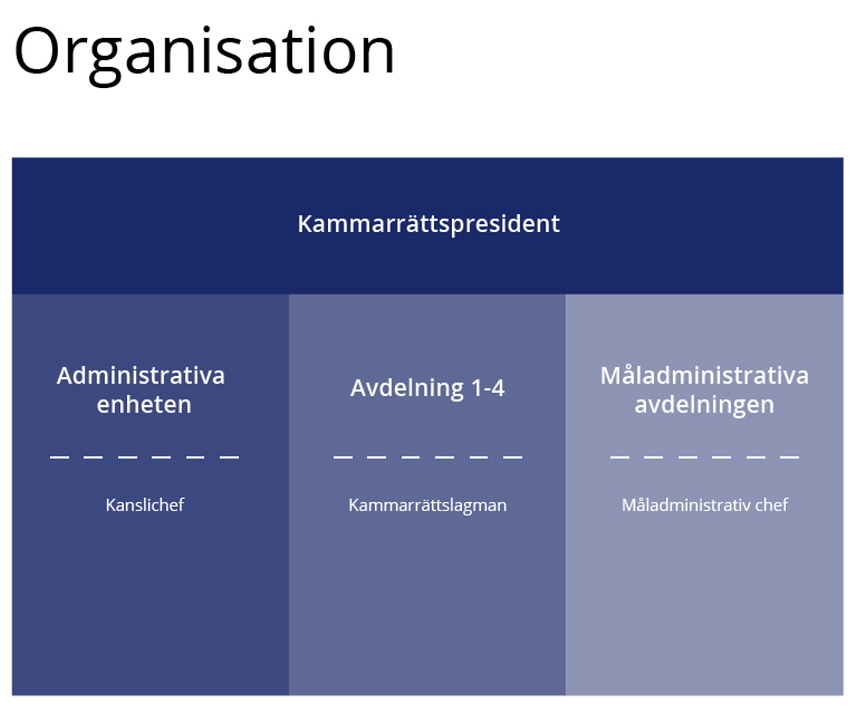 Organisation

Kammarrättspresident

Administrativa enheten

Kanslichef

Avdelning 1-4

Kammarrättslagman

Måladministrativa avdelningen

Måladministrativ chef